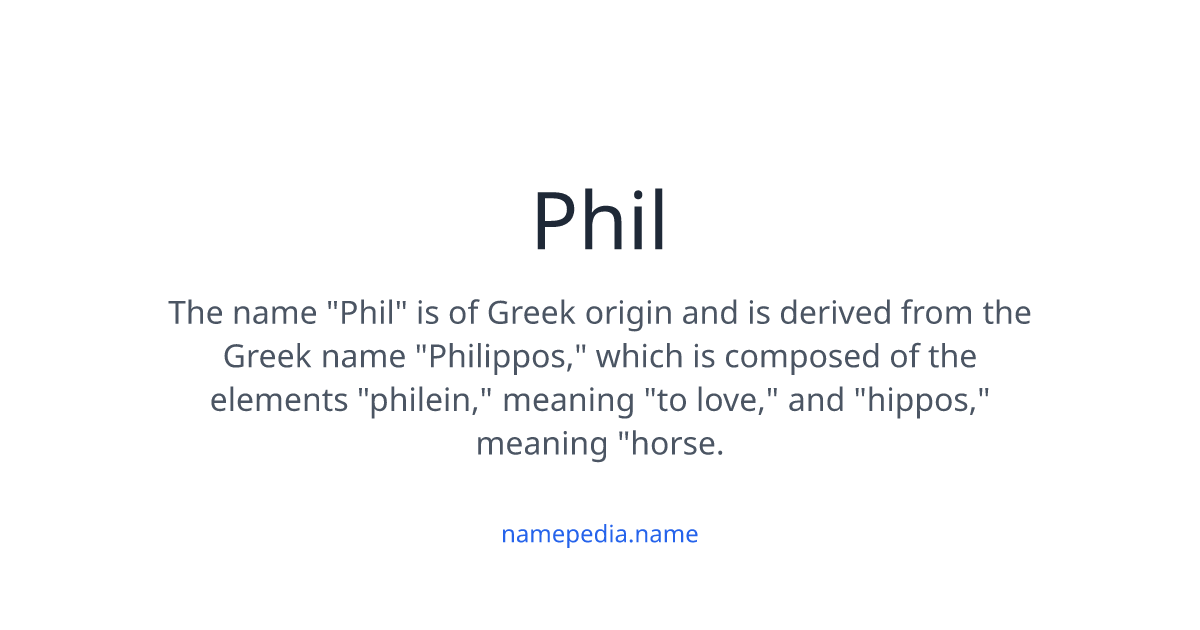 Phil

The name "Phil" is of Greek origin and is derived from the Greek name "Philippos," which is composed of the elements "philein," meaning "to love," and "hippos," meaning "horse.

namepedia.name